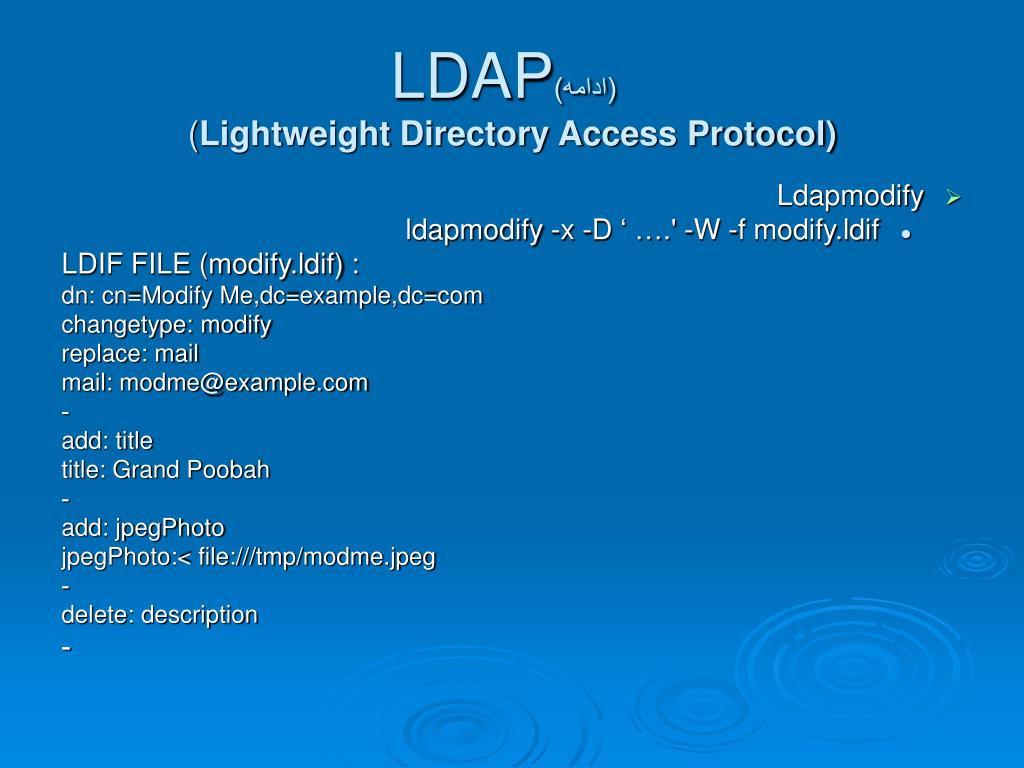 LDAP(ادامه)
(Lightweight Directory Access Protocol)

Ldapmodify
ldapmodify -x -D ‘ ….' -W -f modify.ldif

LDIF FILE (modify.ldif) :
dn: cn=Modify Me,dc=example,dc=com
changetype: modify
replace: mail
mail: modme@example.com
-
add: title
title: Grand Poobah
-
add: jpegPhoto
jpegPhoto:< file:///tmp/modme.jpeg
-
delete: description
-